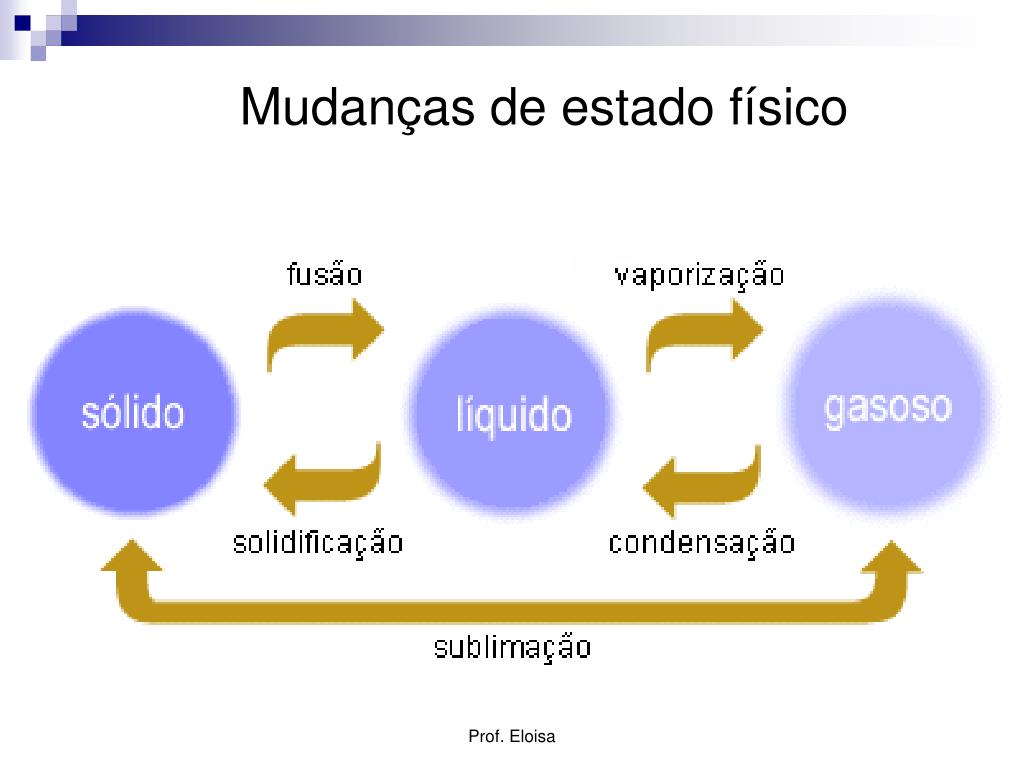 Mudanças de estado físico

fusão

vaporização

sólido

líquido

gasoso

solidificação

condensação

sublimação

Prof. Eloisa